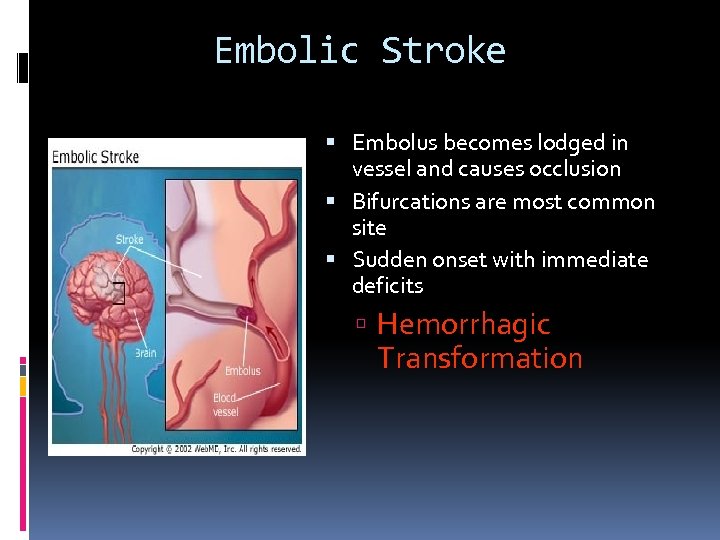 Embolic Stroke

Embolic Stroke

Stroke

Brain

Embolus

Blood vessel

Copyright © 2002 WebMD, Inc. All rights reserved.

- Embolus becomes lodged in vessel and causes occlusion
- Bifurcations are most common site
- Sudden onset with immediate deficits
  - Hemorrhagic Transformation